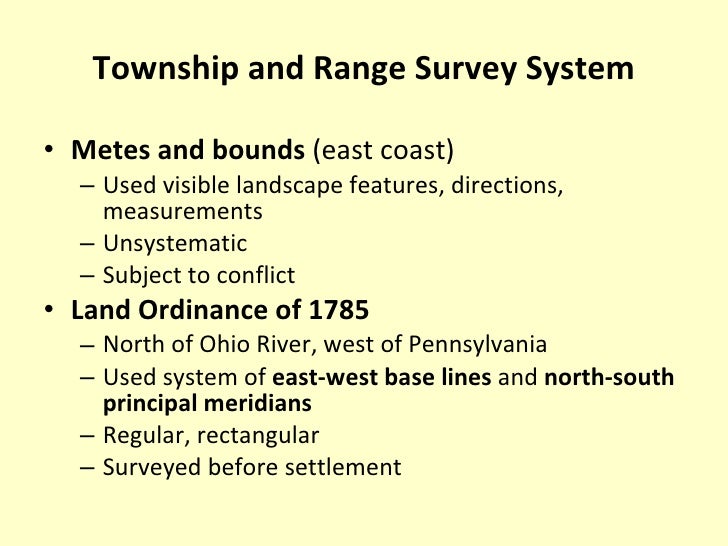 Township and Range Survey System

• Metes and bounds (east coast)
– Used visible landscape features, directions, measurements
– Unsystematic
– Subject to conflict

• Land Ordinance of 1785
– North of Ohio River, west of Pennsylvania
– Used system of east-west base lines and north-south principal meridians
– Regular, rectangular
– Surveyed before settlement